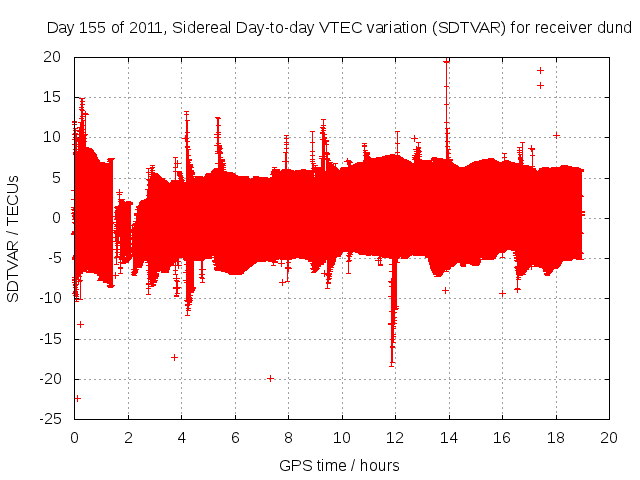 Day 155 of 2011, Sidereal Day-to-day VTEC variation (SDTVAR) for receiver dund

SDTVAR / TECUs

20
15
10
5
0
-5
-10
-15
-20
-25

0 2 4 6 8 10 12 14 16 18 20

GPS time / hours